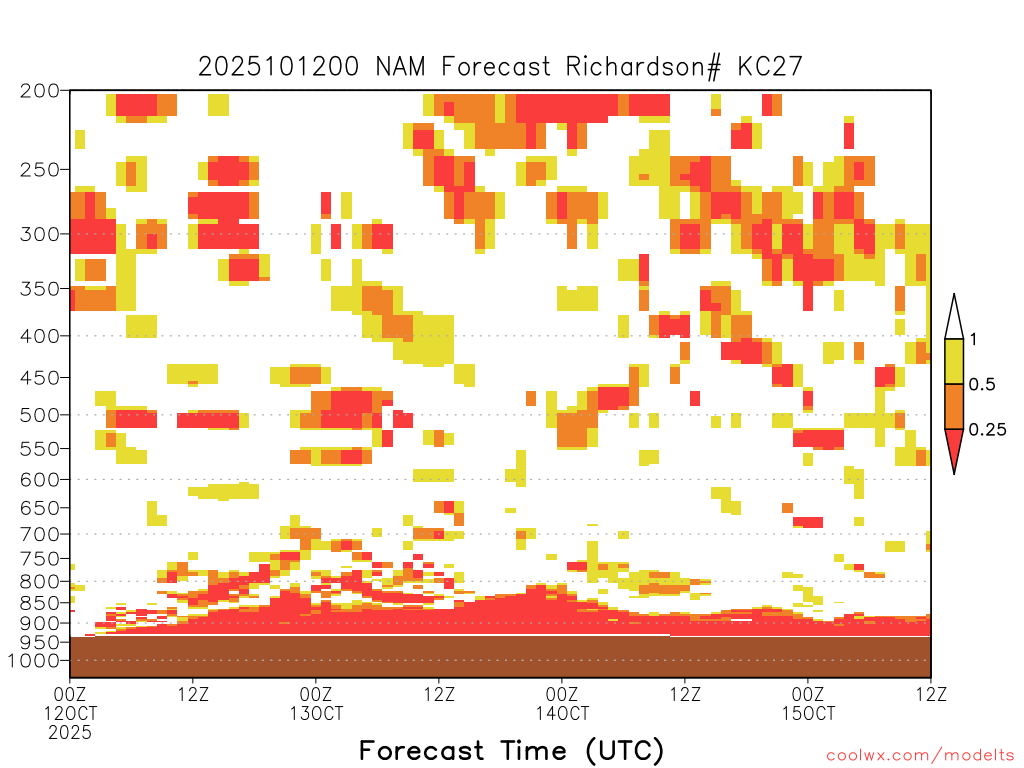 2025101200 NAM Forecast Richardson# KC27

200
250
300
350
400
450
500
550
600
650
700
750
800
850
900
950
1000

1
0.5
0.25

00Z 12OCT 2025
12Z
00Z 13OCT
12Z
00Z 14OCT
12Z
00Z 15OCT
12Z

Forecast Time (UTC)

coolwx.com/modelts